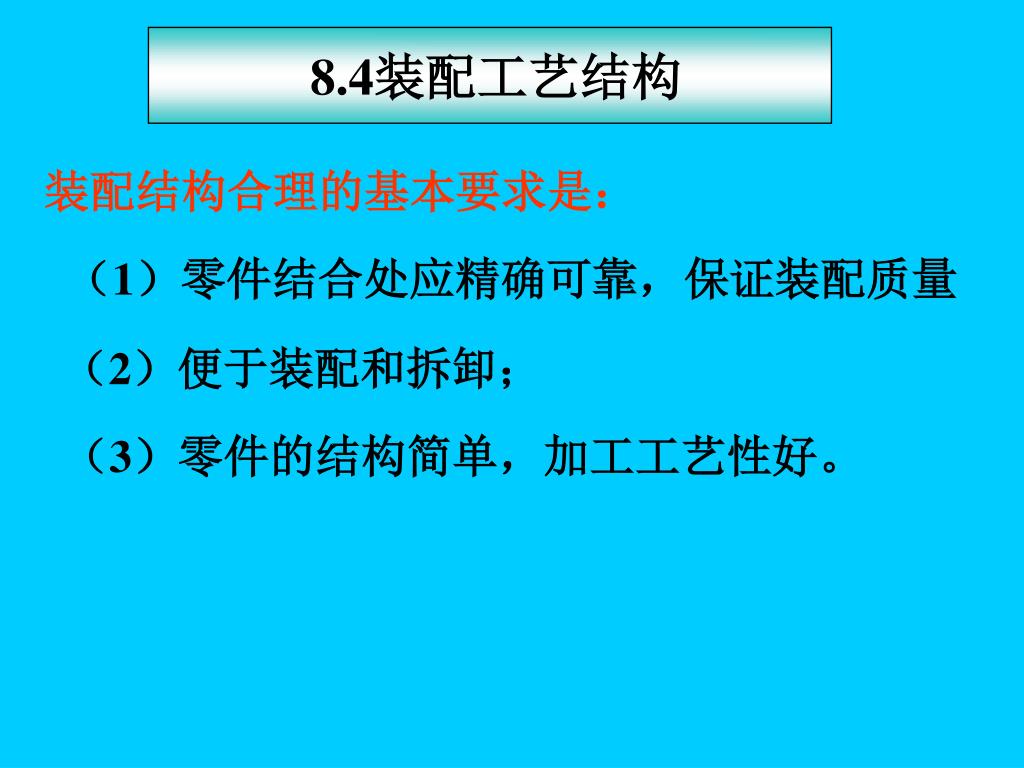 8.4装配工艺结构

装配结构合理的基本要求是：

（1）零件结合处应精确可靠，保证装配质量

（2）便于装配和拆卸；

（3）零件的结构简单，加工工艺性好。